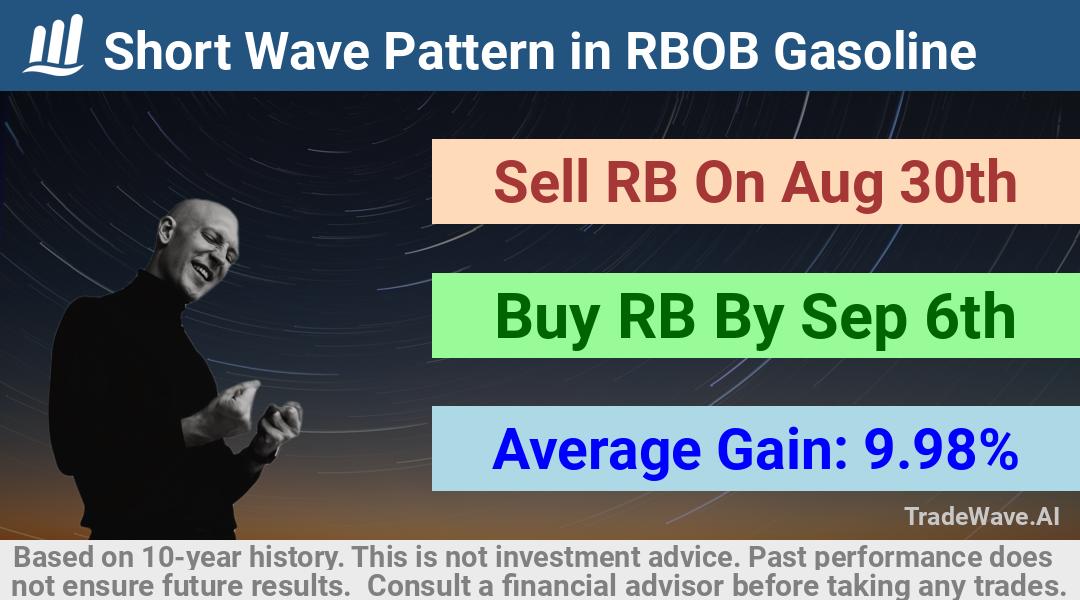 Short Wave Pattern in RBOB Gasoline

Sell RB On Aug 30th

Buy RB By Sep 6th

Average Gain: 9.98%

TradeWave.AI

Based on 10-year history. This is not investment advice. Past performance does not ensure future results. Consult a financial advisor before taking any trades.